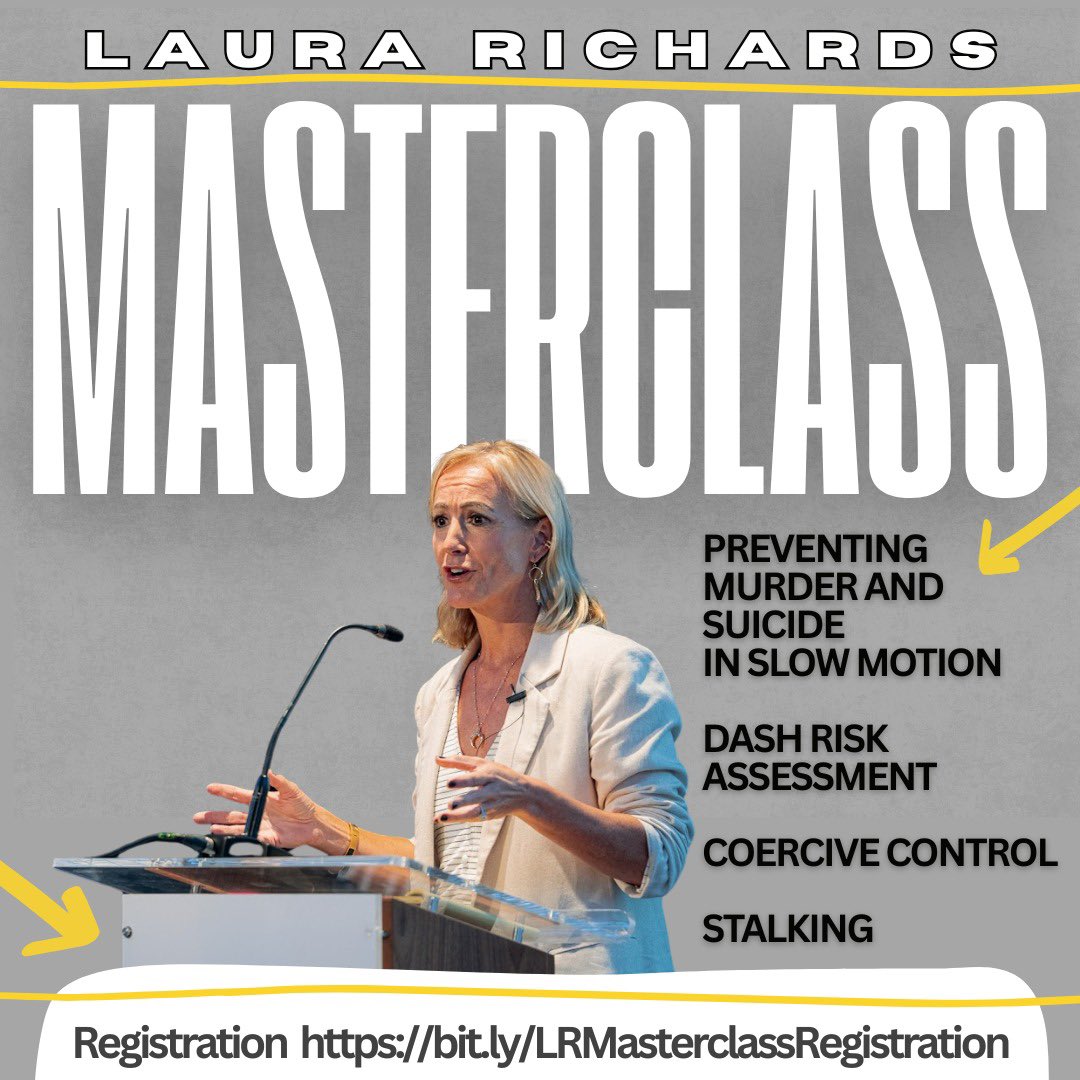 LAURA RICHARDS

MASTERCLASS

PREVENTING MURDER AND SUICIDE IN SLOW MOTION

DASH RISK ASSESSMENT

COERCIVE CONTROL

STALKING

Registration https://bit.ly/LRMasterclassRegistration